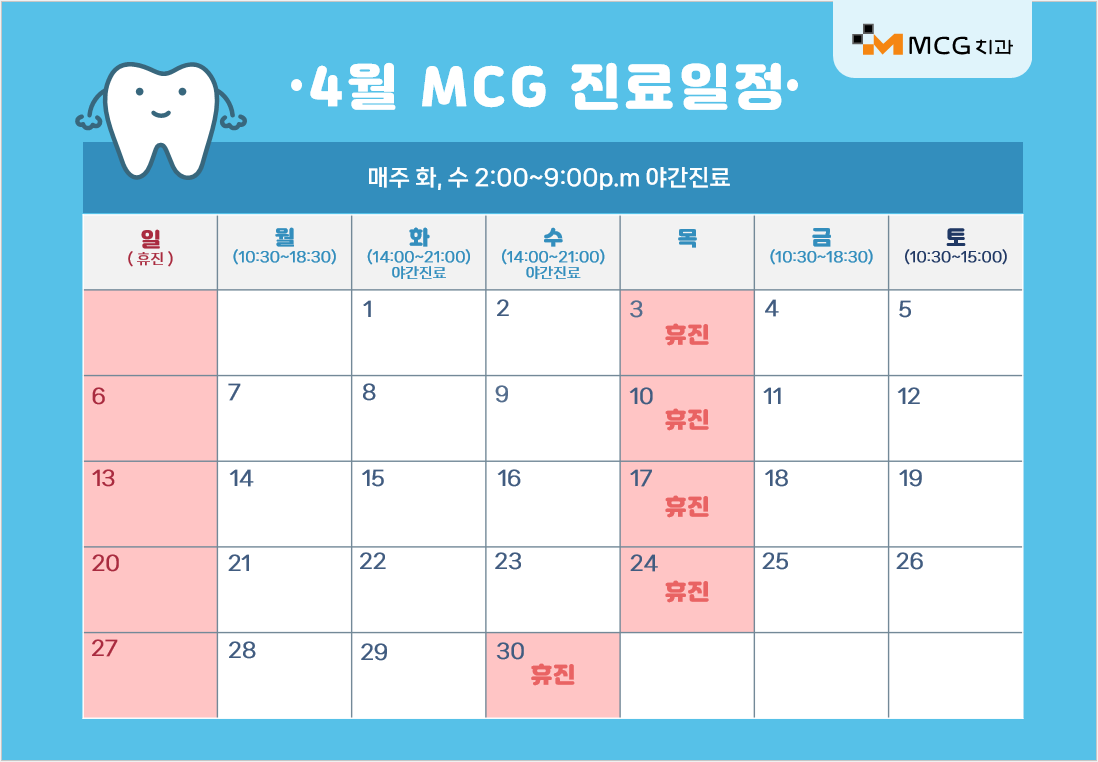 MCG 치과

·4월 MCG 진료일정·

매주 화, 수 2:00~9:00p.m 야간진료

| 일 ( 휴진 ) | 월 (10:30~18:30) | 화 (14:00~21:00) 야간진료 | 수 (14:00~21:00) 야간진료 | 목 | 금 (10:30~18:30) | 토 (10:30~15:00) |
|---|---|---|---|---|---|---|
| | | 1 | 2 | 3 휴진 | 4 | 5 |
| 6 | 7 | 8 | 9 | 10 휴진 | 11 | 12 |
| 13 | 14 | 15 | 16 | 17 휴진 | 18 | 19 |
| 20 | 21 | 22 | 23 | 24 휴진 | 25 | 26 |
| 27 | 28 | 29 | 30 휴진 | | | |